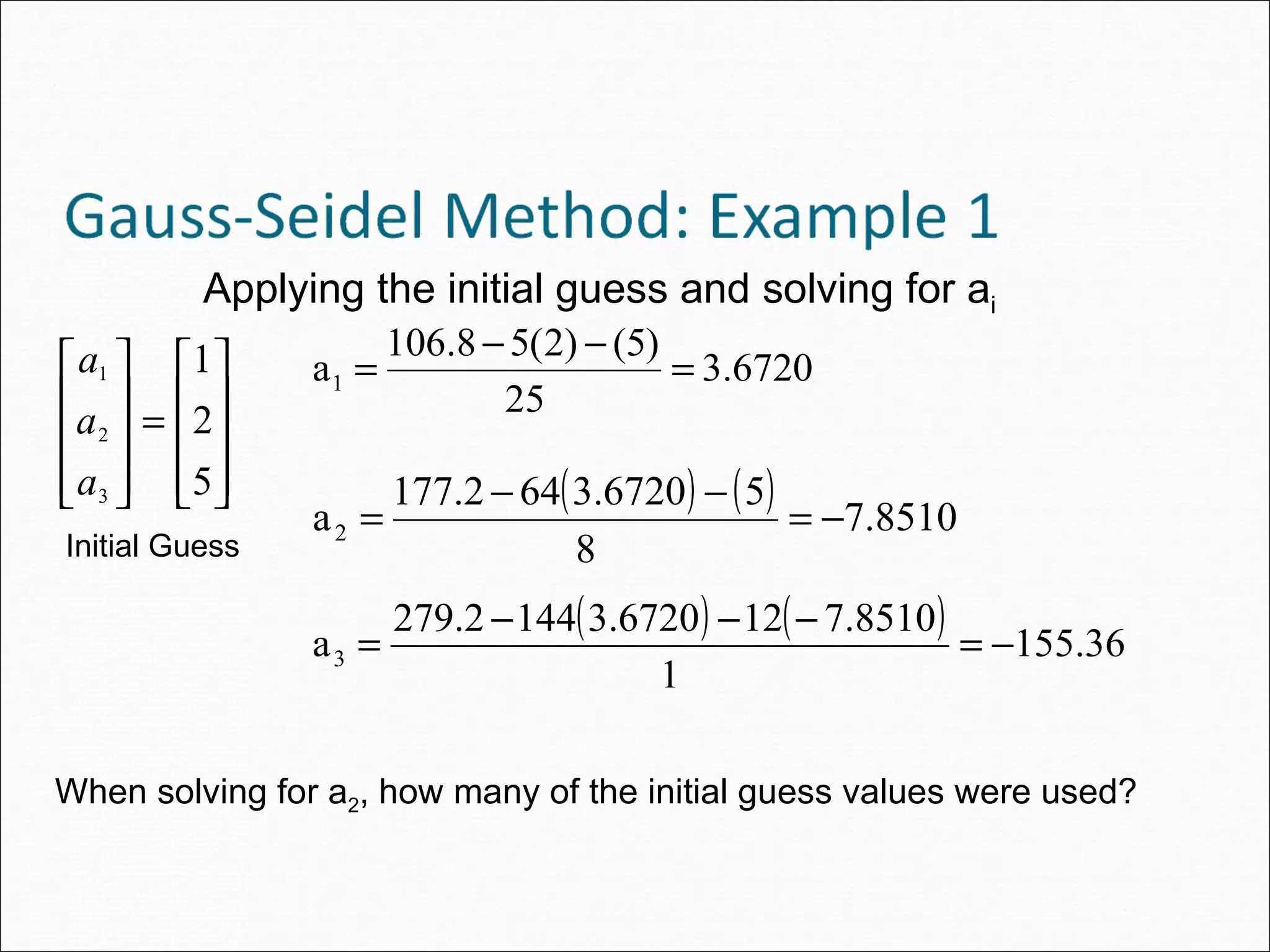 Gauss-Seidel Method: Example 1

Applying the initial guess and solving for $a_i$

$\begin{bmatrix} a_1 \\ a_2 \\ a_3 \end{bmatrix} = \begin{bmatrix} 1 \\ 2 \\ 5 \end{bmatrix}$

Initial Guess

$a_1 = \frac{106.8 - 5(2) - (5)}{25} = 3.6720$

$a_2 = \frac{177.2 - 64(3.6720) - (5)}{8} = -7.8510$

$a_3 = \frac{279.2 - 144(3.6720) - 12(-7.8510)}{1} = -155.36$

When solving for $a_2$, how many of the initial guess values were used?